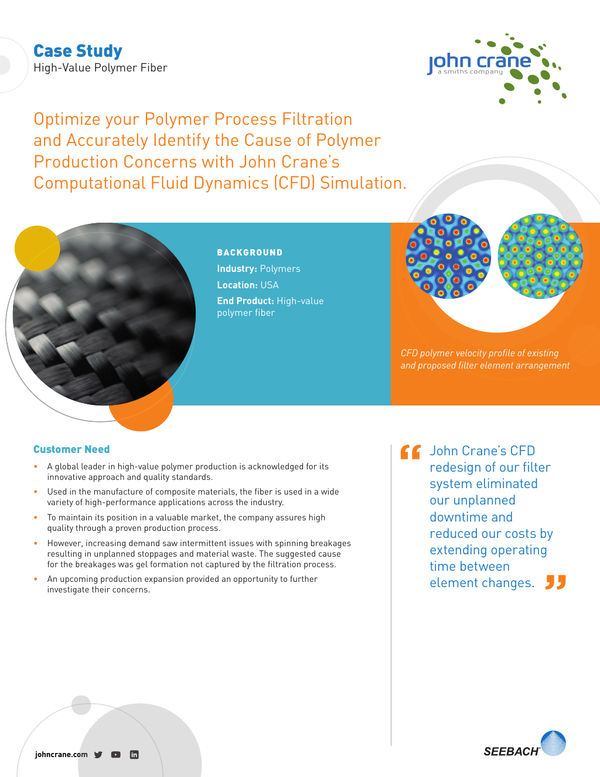 Case Study
High-Value Polymer Fiber

john crane
a smiths company

Optimize your Polymer Process Filtration and Accurately Identify the Cause of Polymer Production Concerns with John Crane's Computational Fluid Dynamics (CFD) Simulation.

BACKGROUND
Industry: Polymers
Location: USA
End Product: High-value polymer fiber

CFD polymer velocity profile of existing and proposed filter element arrangement

Customer Need

• A global leader in high-value polymer production is acknowledged for its innovative approach and quality standards.
• Used in the manufacture of composite materials, the fiber is used in a wide variety of high-performance applications across the industry.
• To maintain its position in a valuable market, the company assures high quality through a proven production process.
• However, increasing demand saw intermittent issues with spinning breakages resulting in unplanned stoppages and material waste. The suggested cause for the breakages was gel formation not captured by the filtration process.
• An upcoming production expansion provided an opportunity to further investigate their concerns.

“ John Crane's CFD redesign of our filter system eliminated our unplanned downtime and reduced our costs by extending operating time between element changes. ”

johncrane.com

SEEBACH